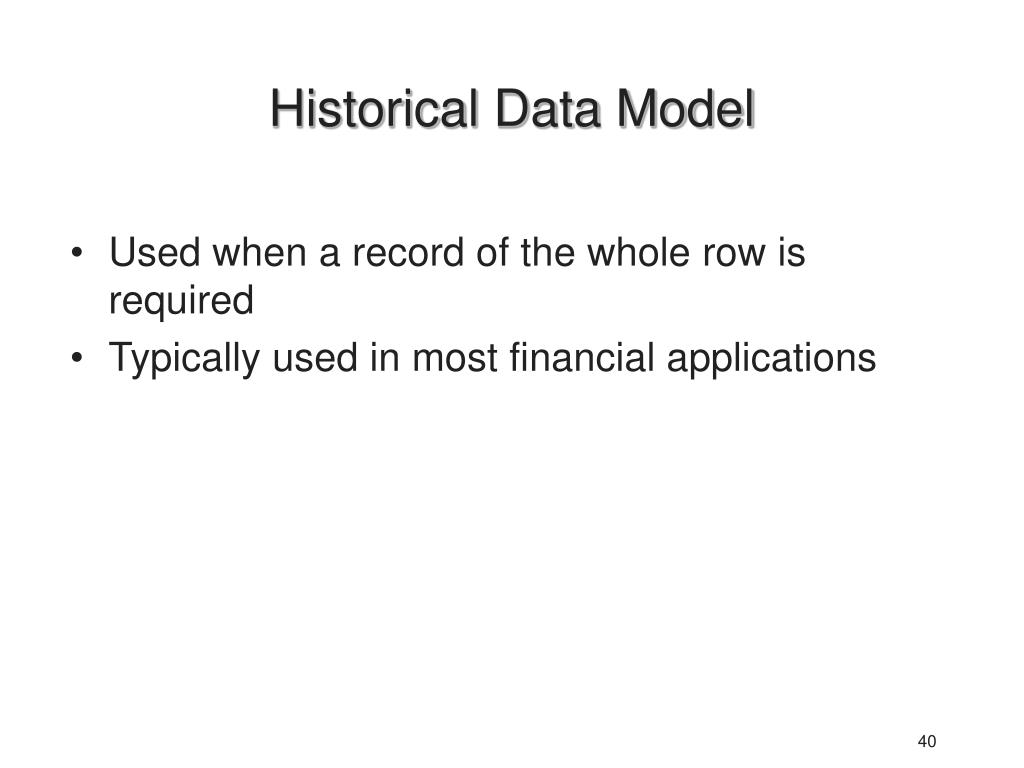 Historical Data Model

• Used when a record of the whole row is required
• Typically used in most financial applications

40